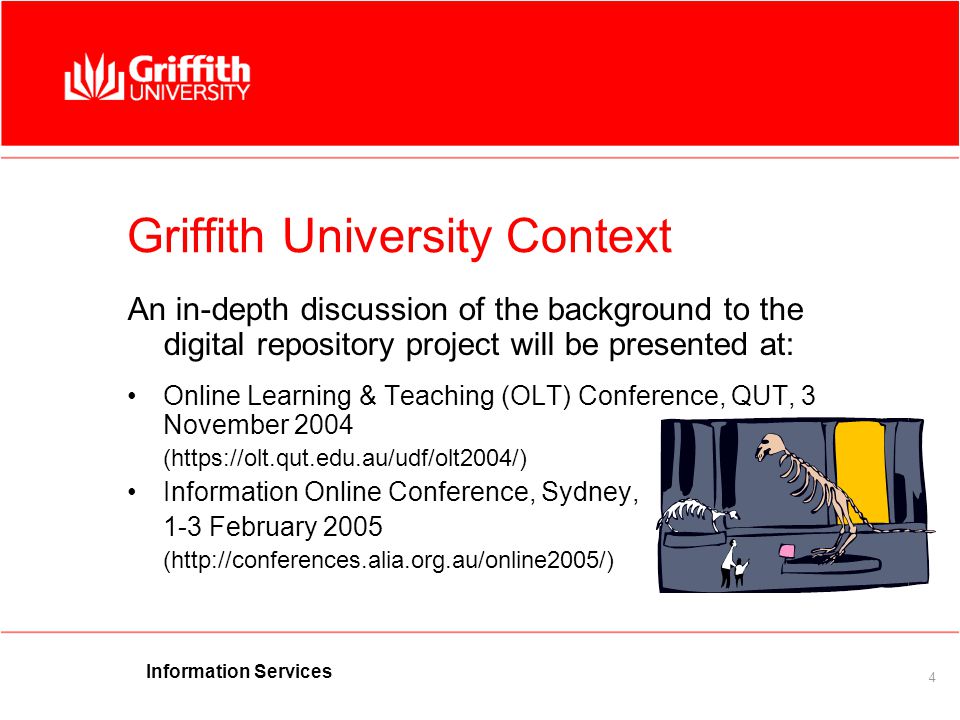 Griffith UNIVERSITY

Griffith University Context

An in-depth discussion of the background to the digital repository project will be presented at:

• Online Learning & Teaching (OLT) Conference, QUT, 3 November 2004
(https://olt.qut.edu.au/udf/olt2004/)

• Information Online Conference, Sydney,
1-3 February 2005
(http://conferences.alia.org.au/online2005/)

Information Services

4